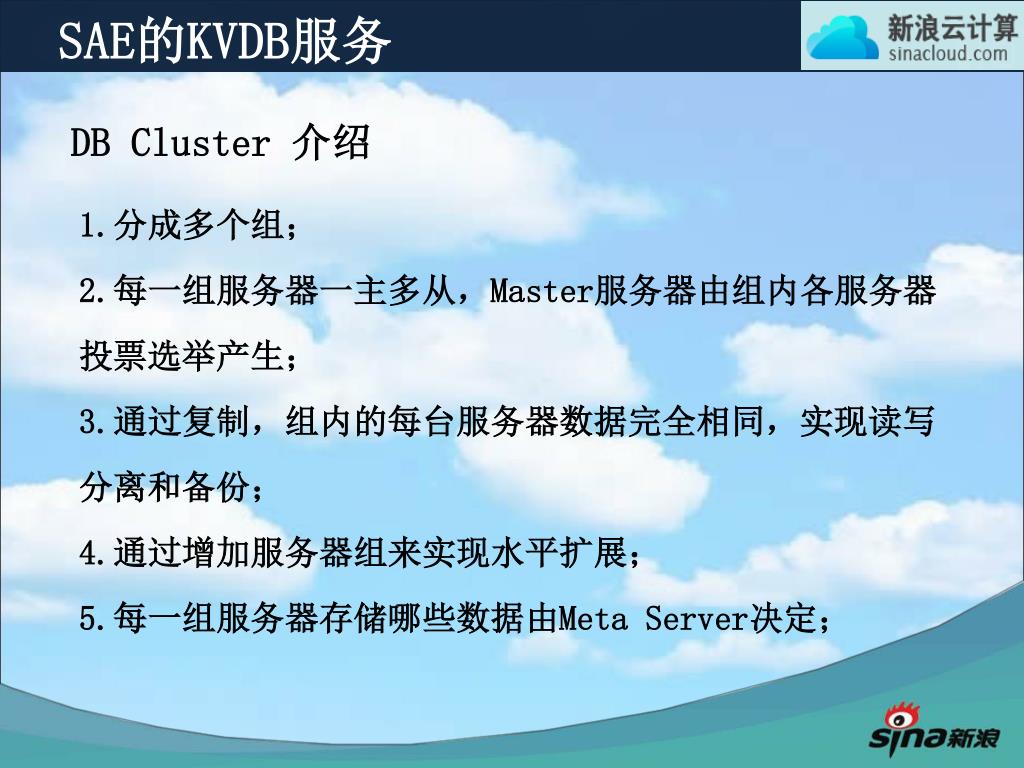 SAE的KVDB服务

新浪云计算
sinacloud.com

DB Cluster 介绍

1.分成多个组；

2.每一组服务器一主多从，Master服务器由组内各服务器投票选举产生；

3.通过复制，组内的每台服务器数据完全相同，实现读写分离和备份；

4.通过增加服务器组来实现水平扩展；

5.每一组服务器存储哪些数据由Meta Server决定；

sina新浪